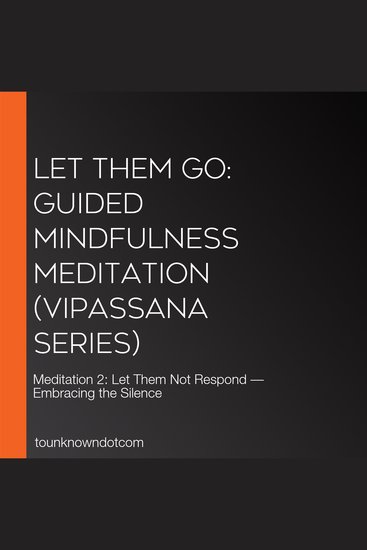 LET THEM GO: GUIDED MINDFULNESS MEDITATION (VIPASSANA SERIES)

Meditation 2: Let Them Not Respond — Embracing the Silence

tounknowndotcom